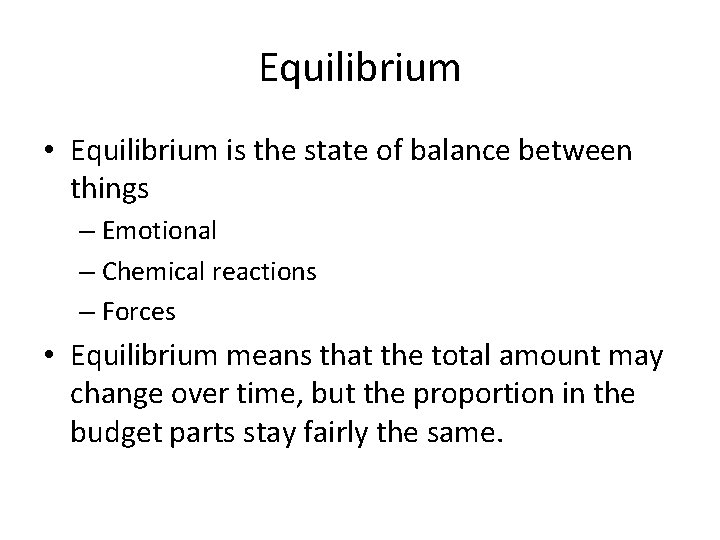 Equilibrium

• Equilibrium is the state of balance between things
– Emotional
– Chemical reactions
– Forces

• Equilibrium means that the total amount may change over time, but the proportion in the budget parts stay fairly the same.